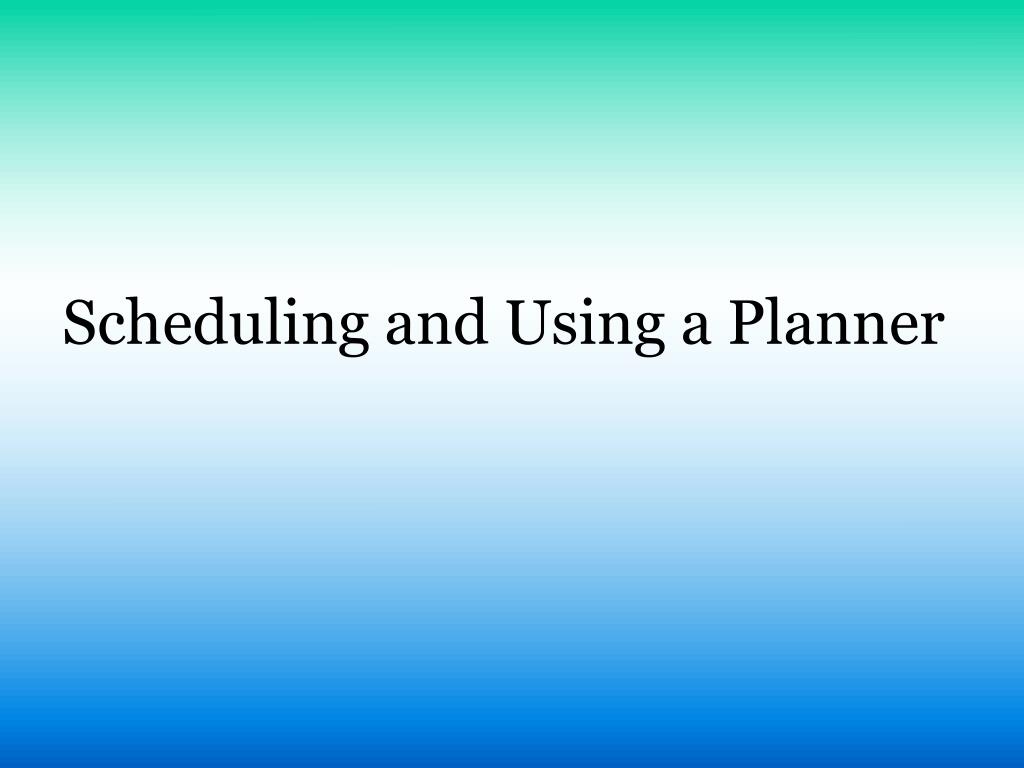 Scheduling and Using a Planner